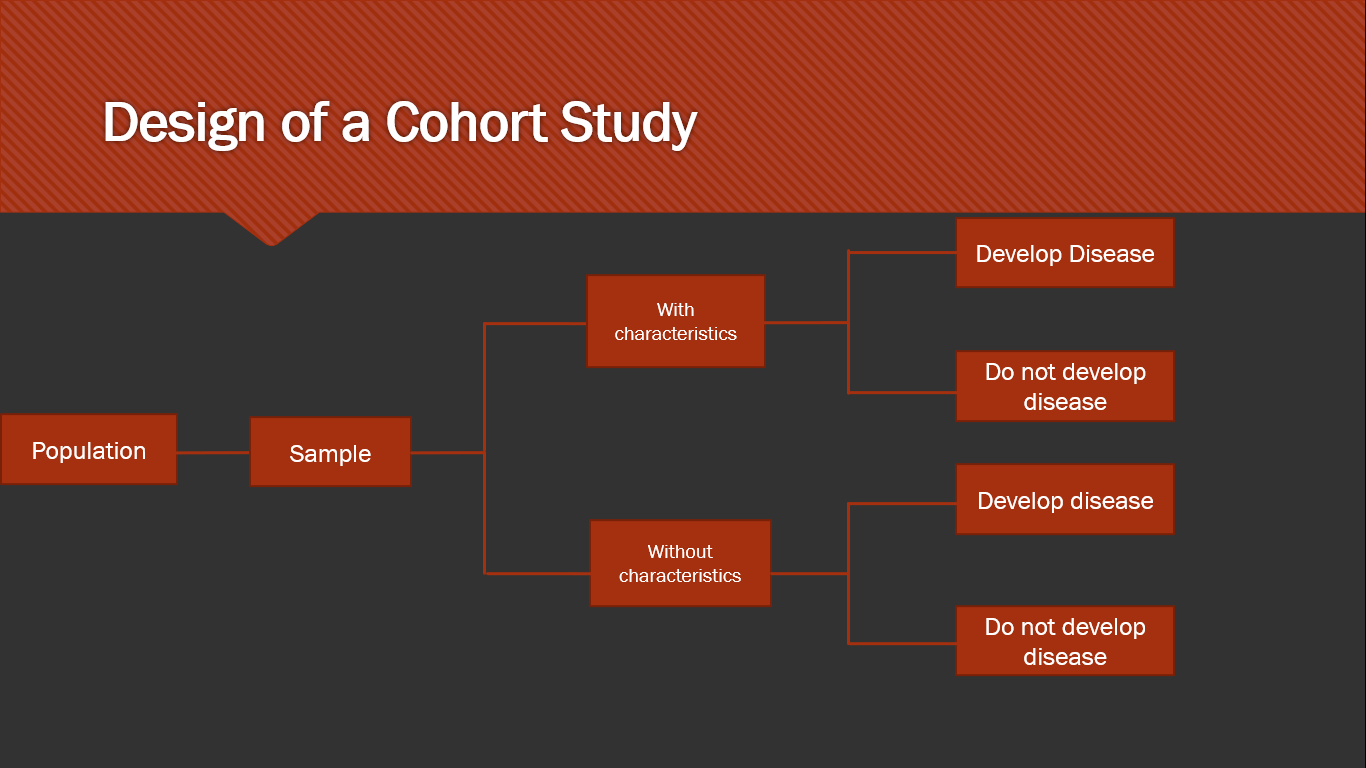 Design of a Cohort Study

Population

Sample

With characteristics

Without characteristics

Develop Disease

Do not develop disease

Develop disease

Do not develop disease